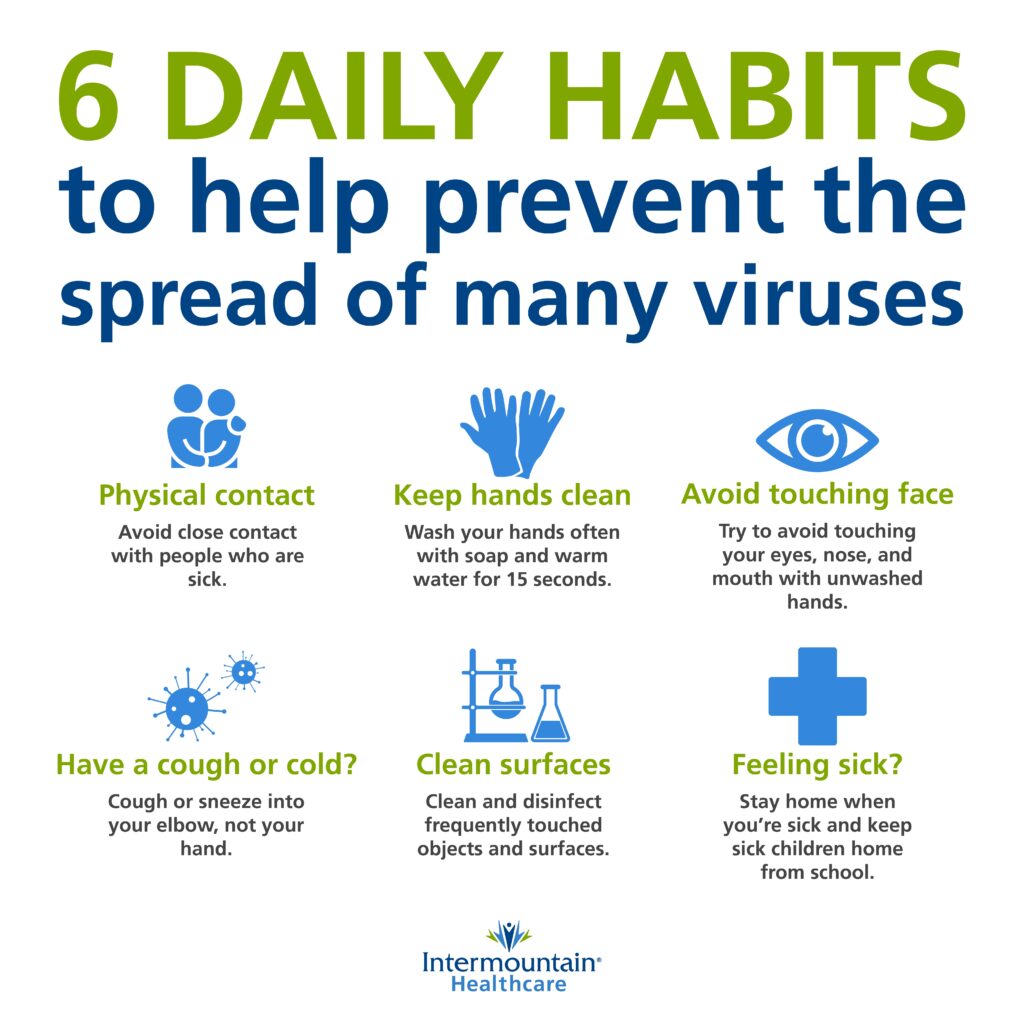 6 DAILY HABITS
to help prevent the spread of many viruses

Physical contact
Avoid close contact with people who are sick.

Keep hands clean
Wash your hands often with soap and warm water for 15 seconds.

Avoid touching face
Try to avoid touching your eyes, nose, and mouth with unwashed hands.

Have a cough or cold?
Cough or sneeze into your elbow, not your hand.

Clean surfaces
Clean and disinfect frequently touched objects and surfaces.

Feeling sick?
Stay home when you're sick and keep sick children home from school.

Intermountain®
Healthcare